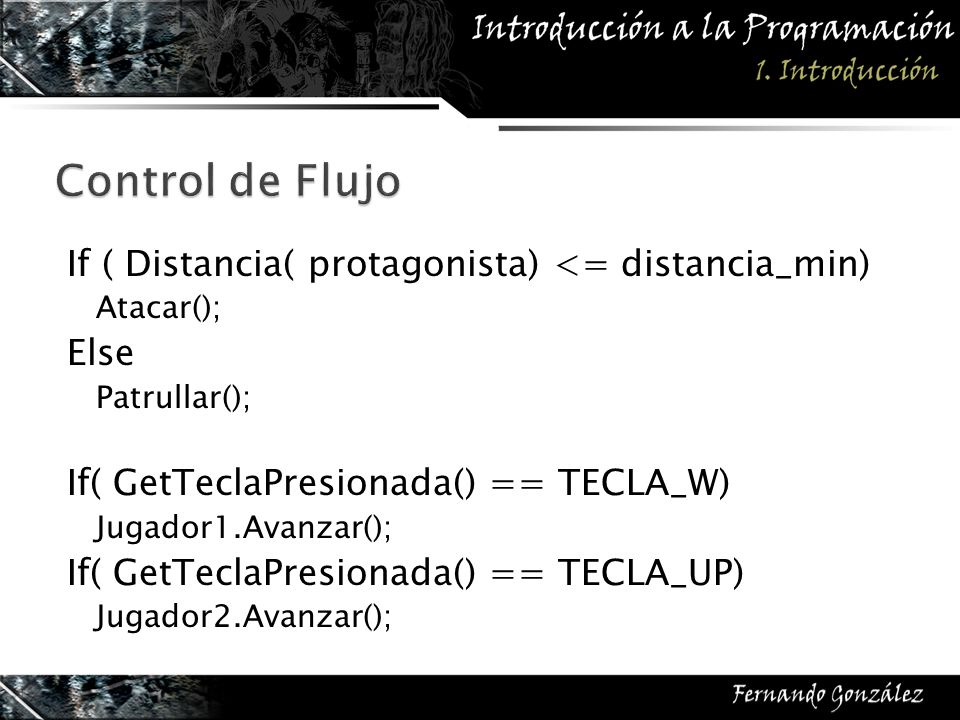 Introducción a la Programación
1. Introducción

Control de Flujo

If ( Distancia( protagonista) <= distancia_min)
Atacar();
Else
Patrullar();

If( GetTeclaPresionada() == TECLA_W)
Jugador1.Avanzar();
If( GetTeclaPresionada() == TECLA_UP)
Jugador2.Avanzar();

Fernando González